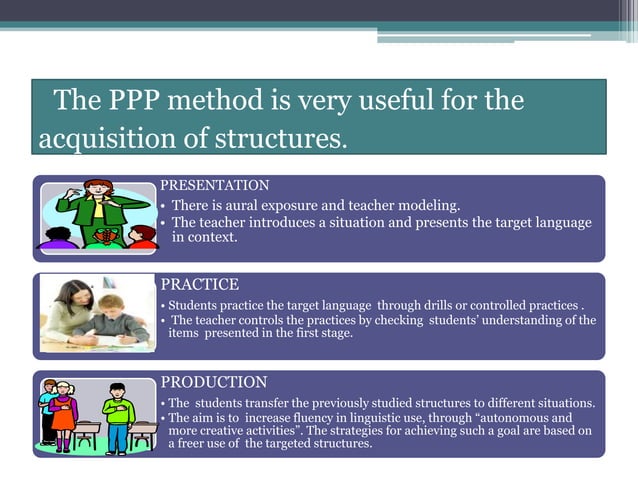 The PPP method is very useful for the acquisition of structures.

PRESENTATION
• There is aural exposure and teacher modeling.
• The teacher introduces a situation and presents the target language in context.

PRACTICE
• Students practice the target language through drills or controlled practices .
• The teacher controls the practices by checking students' understanding of the items presented in the first stage.

PRODUCTION
• The students transfer the previously studied structures to different situations.
• The aim is to increase fluency in linguistic use, through "autonomous and more creative activities". The strategies for achieving such a goal are based on a freer use of the targeted structures.